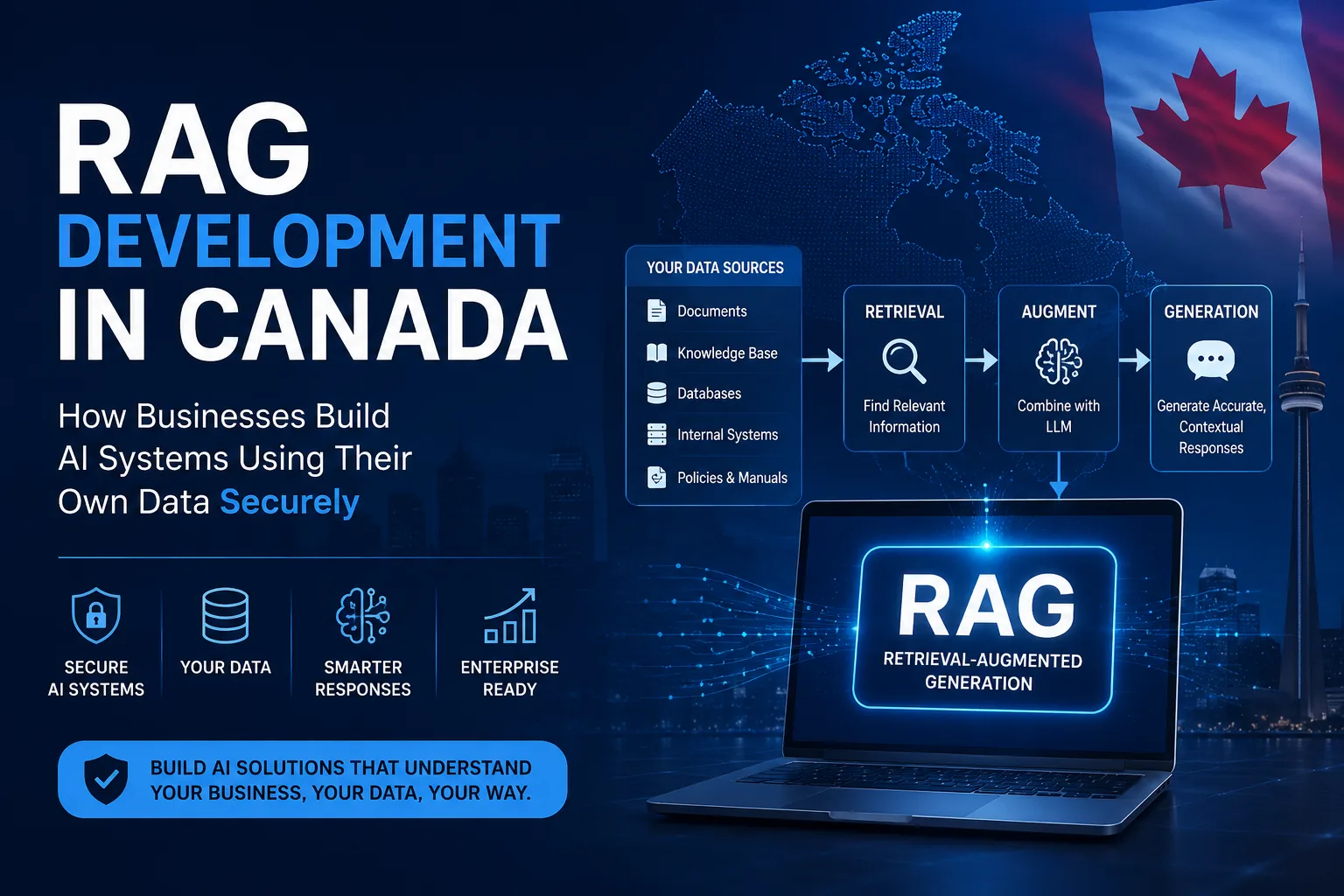 RAG
DEVELOPMENT
IN CANADA

How Businesses Build AI Systems Using Their Own Data Securely

SECURE AI SYSTEMS

YOUR DATA

SMARTER RESPONSES

ENTERPRISE READY

BUILD AI SOLUTIONS THAT UNDERSTAND YOUR BUSINESS, YOUR DATA, YOUR WAY.

YOUR DATA SOURCES
Documents
Knowledge Base
Databases
Internal Systems
Policies & Manuals

RETRIEVAL
Find Relevant Information

AUGMENT
Combine with LLM

GENERATION
Generate Accurate, Contextual Responses

RAG
RETRIEVAL-AUGMENTED GENERATION